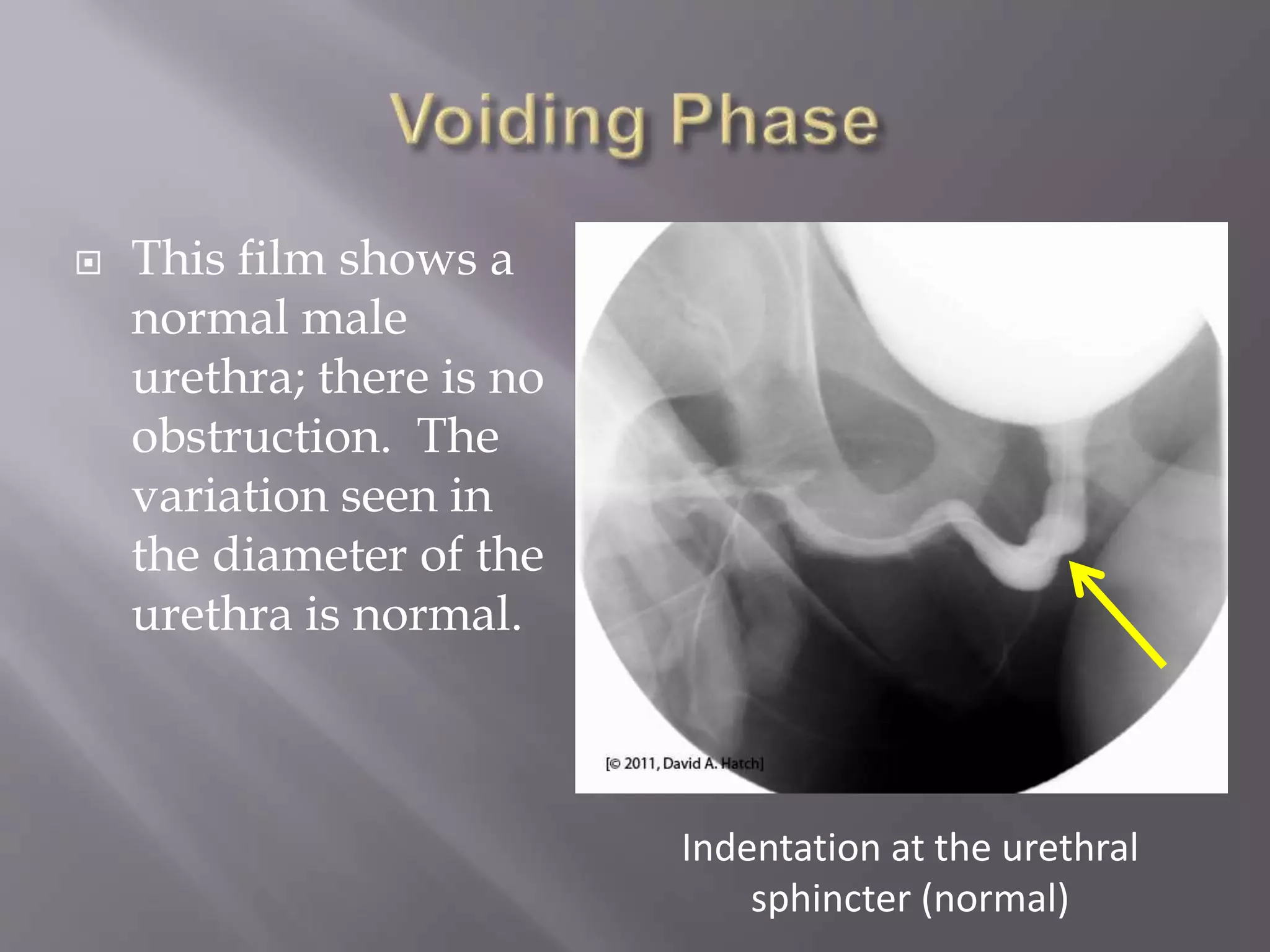 Voiding Phase

This film shows a normal male urethra; there is no obstruction.  The variation seen in the diameter of the urethra is normal.

[© 2011, David A. Hatch]

Indentation at the urethral sphincter (normal)